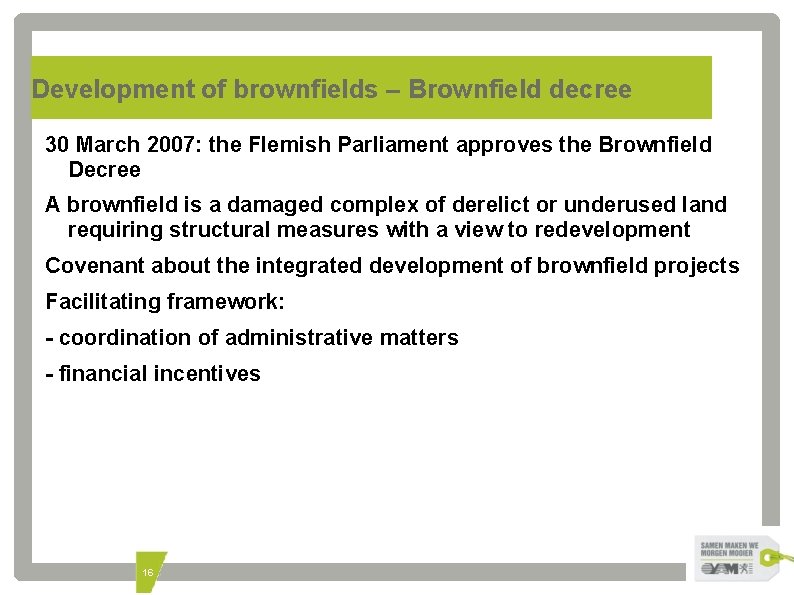 Development of brownfields – Brownfield decree

30 March 2007: the Flemish Parliament approves the Brownfield Decree

A brownfield is a damaged complex of derelict or underused land requiring structural measures with a view to redevelopment

Covenant about the integrated development of brownfield projects

Facilitating framework:

- coordination of administrative matters

- financial incentives

16

SAMEN MAKEN WE MORGEN MOOIER

OVAM